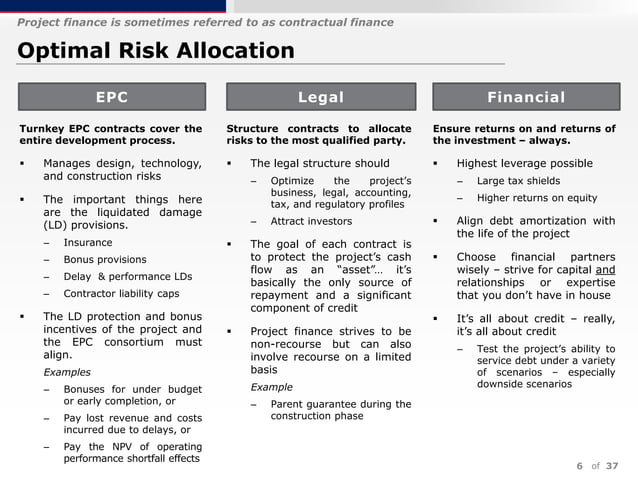 Project finance is sometimes referred to as contractual finance

Optimal Risk Allocation

EPC

Turnkey EPC contracts cover the entire development process.

▪ Manages design, technology, and construction risks

▪ The important things here are the liquidated damage (LD) provisions.

– Insurance

– Bonus provisions

– Delay & performance LDs

– Contractor liability caps

▪ The LD protection and bonus incentives of the project and the EPC consortium must align.

Examples

– Bonuses for under budget or early completion, or

– Pay lost revenue and costs incurred due to delays, or

– Pay the NPV of operating performance shortfall effects

Legal

Structure contracts to allocate risks to the most qualified party.

▪ The legal structure should

– Optimize the project's business, legal, accounting, tax, and regulatory profiles

– Attract investors

▪ The goal of each contract is to protect the project's cash flow as an "asset"… it's basically the only source of repayment and a significant component of credit

▪ Project finance strives to be non-recourse but can also involve recourse on a limited basis

Example

– Parent guarantee during the construction phase

Financial

Ensure returns on and returns of the investment – always.

▪ Highest leverage possible

– Large tax shields

– Higher returns on equity

▪ Align debt amortization with the life of the project

▪ Choose financial partners wisely – strive for capital and relationships or expertise that you don't have in house

▪ It's all about credit – really, it's all about credit

– Test the project's ability to service debt under a variety of scenarios – especially downside scenarios

6 of 37